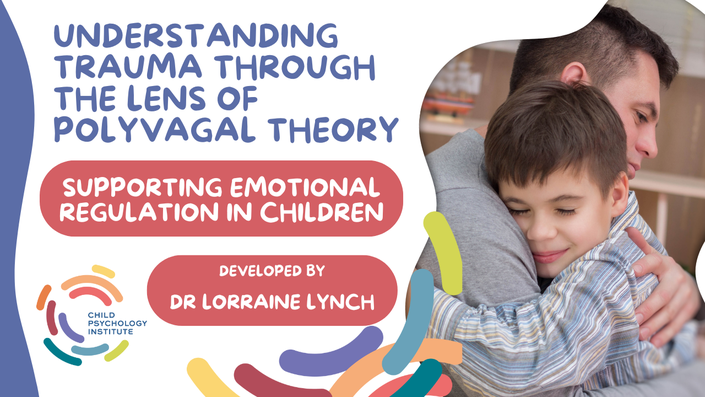 UNDERSTANDING TRAUMA THROUGH THE LENS OF POLYVAGAL THEORY

SUPPORTING EMOTIONAL REGULATION IN CHILDREN

DEVELOPED BY
DR LORRAINE LYNCH

CHILD PSYCHOLOGY INSTITUTE